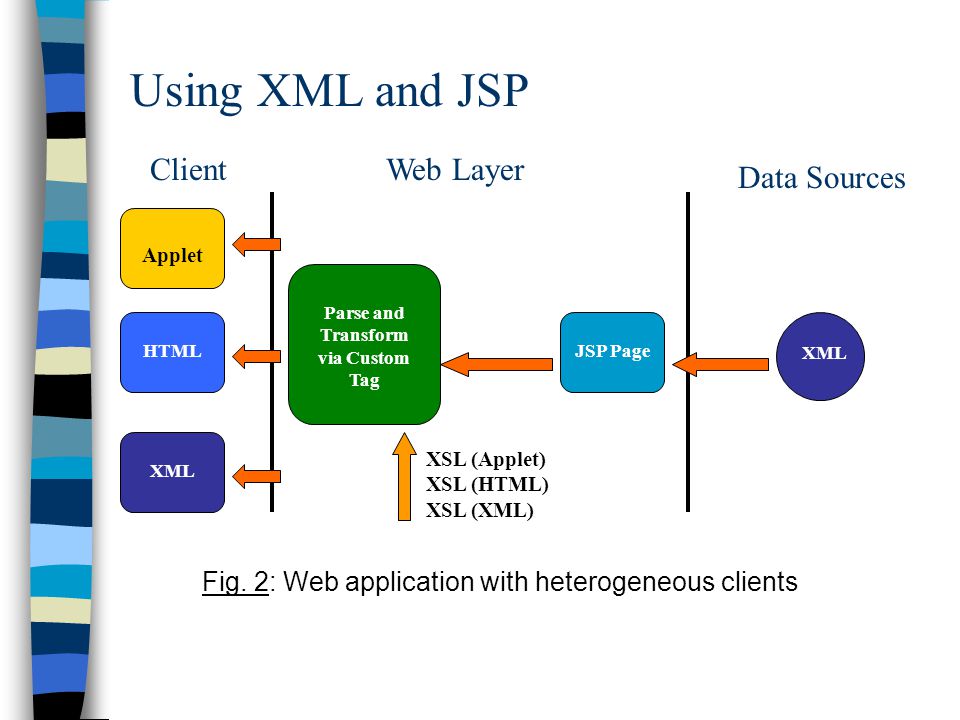 Using XML and JSP

Client

Web Layer

Data Sources

Applet

HTML

XML

Parse and Transform via Custom Tag

JSP Page

XML

XSL (Applet)
XSL (HTML)
XSL (XML)

Fig. 2: Web application with heterogeneous clients